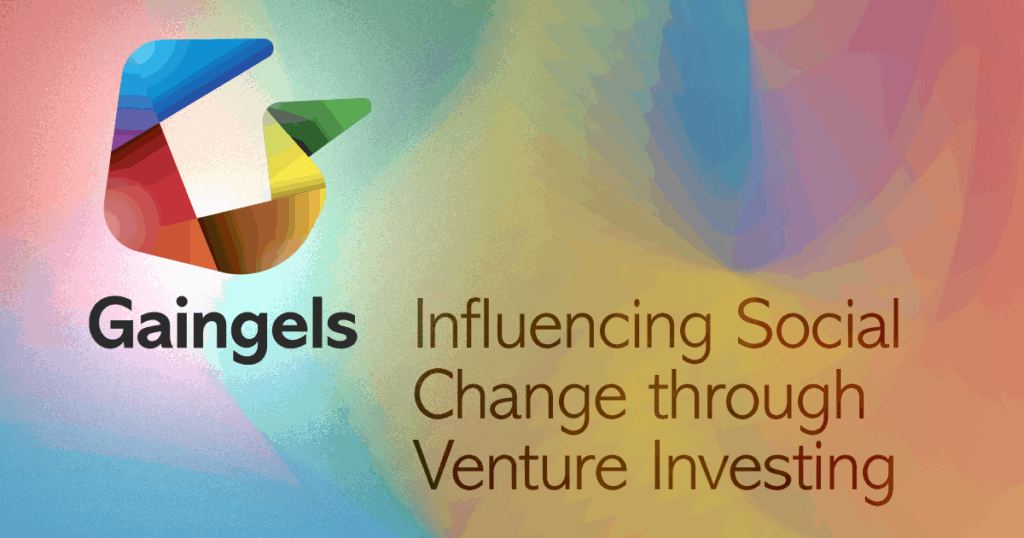 Gaingels

Influencing Social Change through Venture Investing